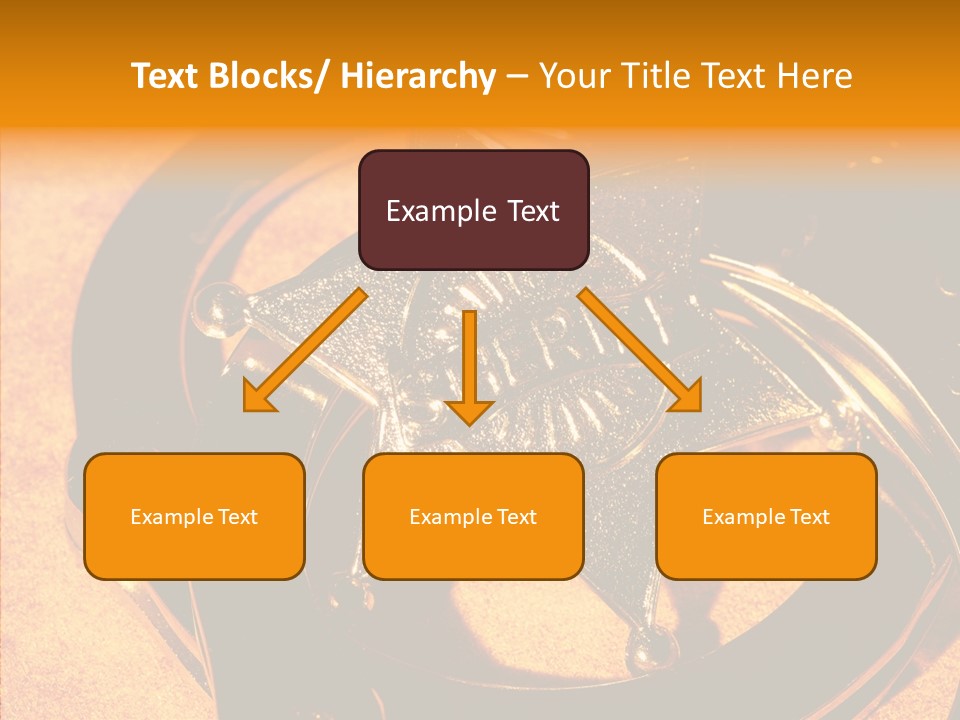 Text Blocks/ Hierarchy – Your Title Text Here

Example Text

Example Text

Example Text

Example Text